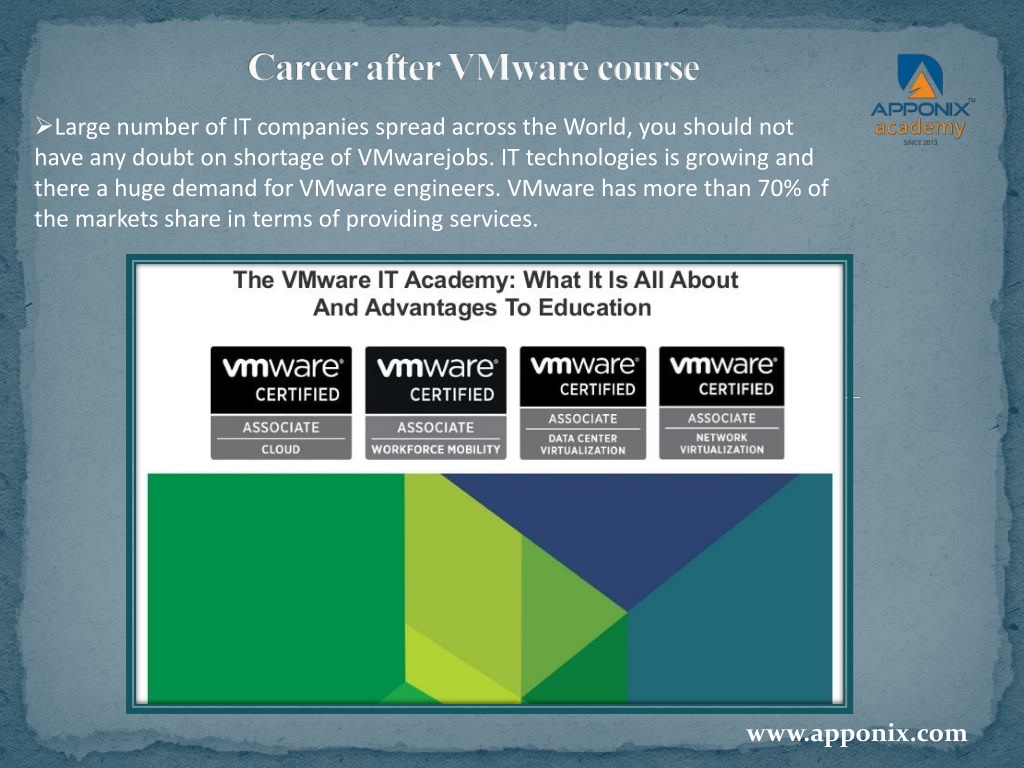 Career after VMware course

APPONIX™ academy SINCE 2013

➢Large number of IT companies spread across the World, you should not have any doubt on shortage of VMwarejobs. IT technologies is growing and there a huge demand for VMware engineers. VMware has more than 70% of the markets share in terms of providing services.

The VMware IT Academy: What It Is All About And Advantages To Education

vmware® CERTIFIED ASSOCIATE CLOUD

vmware® CERTIFIED ASSOCIATE WORKFORCE MOBILITY

vmware® CERTIFIED ASSOCIATE DATA CENTER VIRTUALIZATION

vmware® CERTIFIED ASSOCIATE NETWORK VIRTUALIZATION

www.apponix.com